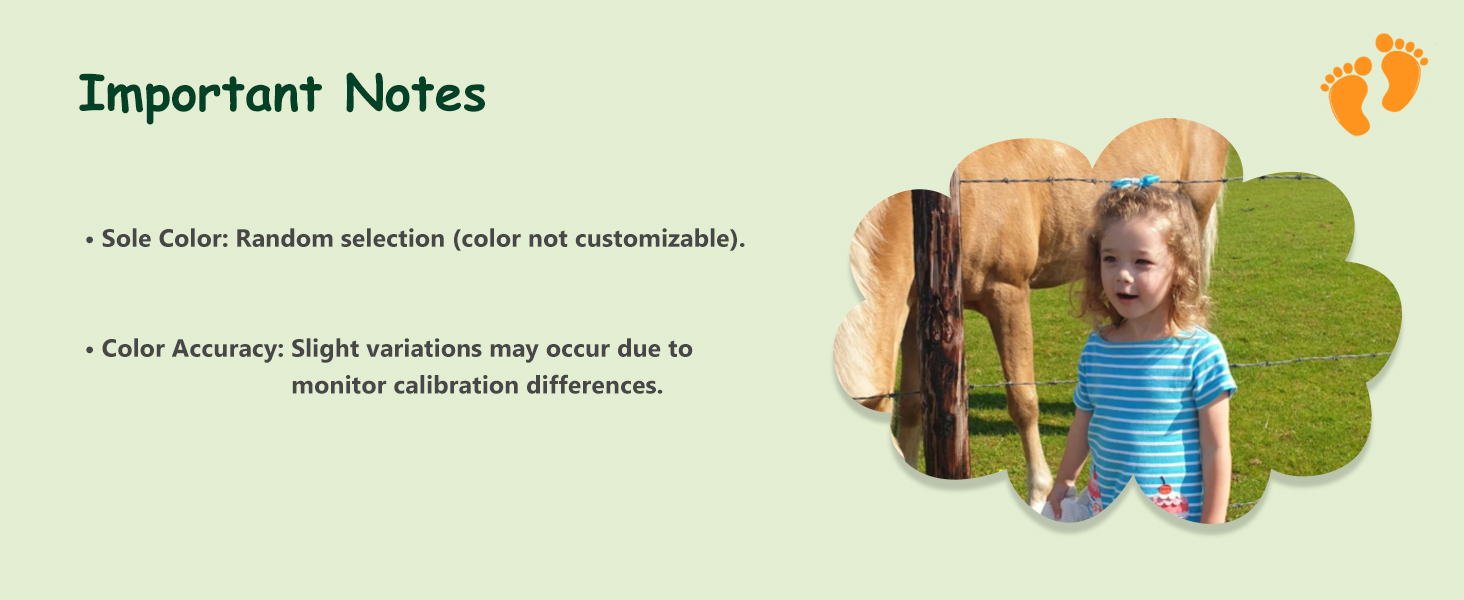 Important Notes

• Sole Color: Random selection (color not customizable).

• Color Accuracy: Slight variations may occur due to monitor calibration differences.